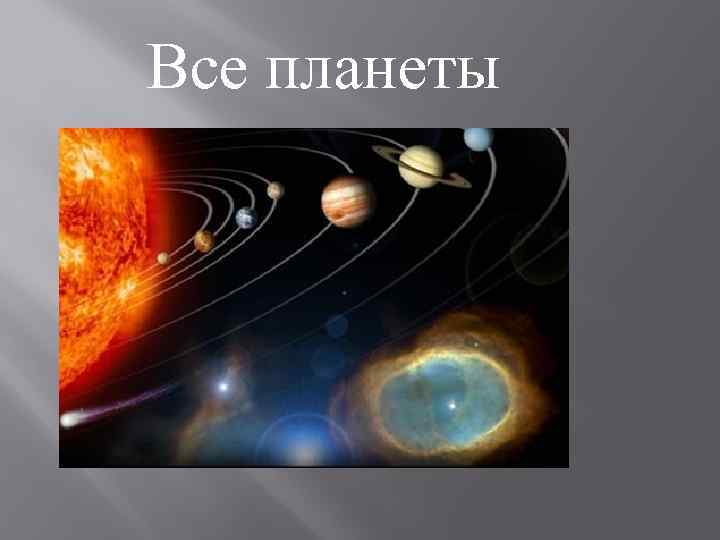 Все планеты